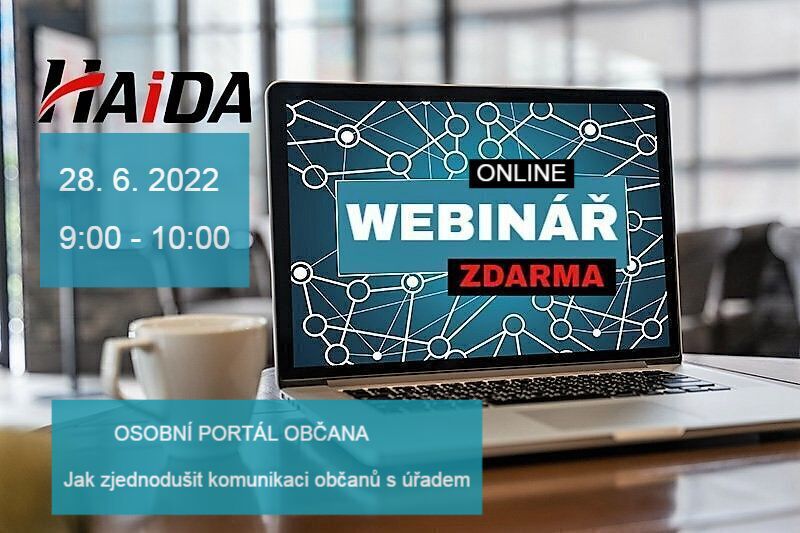 HAiDA

28. 6. 2022

9:00 - 10:00

ONLINE

WEBINÁŘ

ZDARMA

OSOBNÍ PORTÁL OBČANA

Jak zjednodušit komunikaci občanů s úřadem